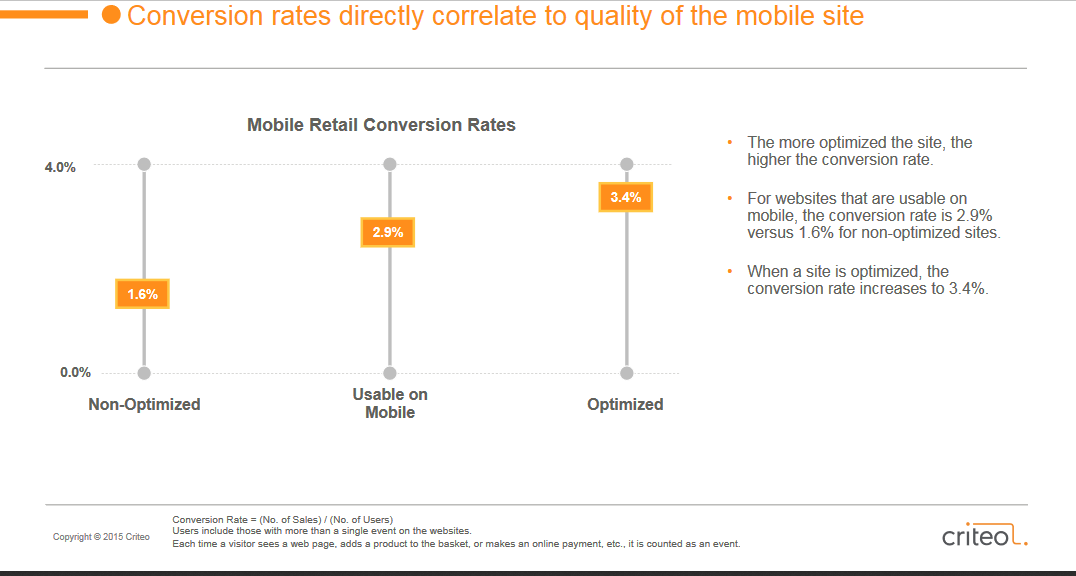 Conversion rates directly correlate to quality of the mobile site

Mobile Retail Conversion Rates

4.0%

0.0%

1.6%

2.9%

3.4%

Non-Optimized

Usable on Mobile

Optimized

• The more optimized the site, the higher the conversion rate.

• For websites that are usable on mobile, the conversion rate is 2.9% versus 1.6% for non-optimized sites.

• When a site is optimized, the conversion rate increases to 3.4%.

Copyright © 2015 Criteo

Conversion Rate = (No. of Sales) / (No. of Users)
Users include those with more than a single event on the websites.
Each time a visitor sees a web page, adds a product to the basket, or makes an online payment, etc., it is counted as an event.

criteo.